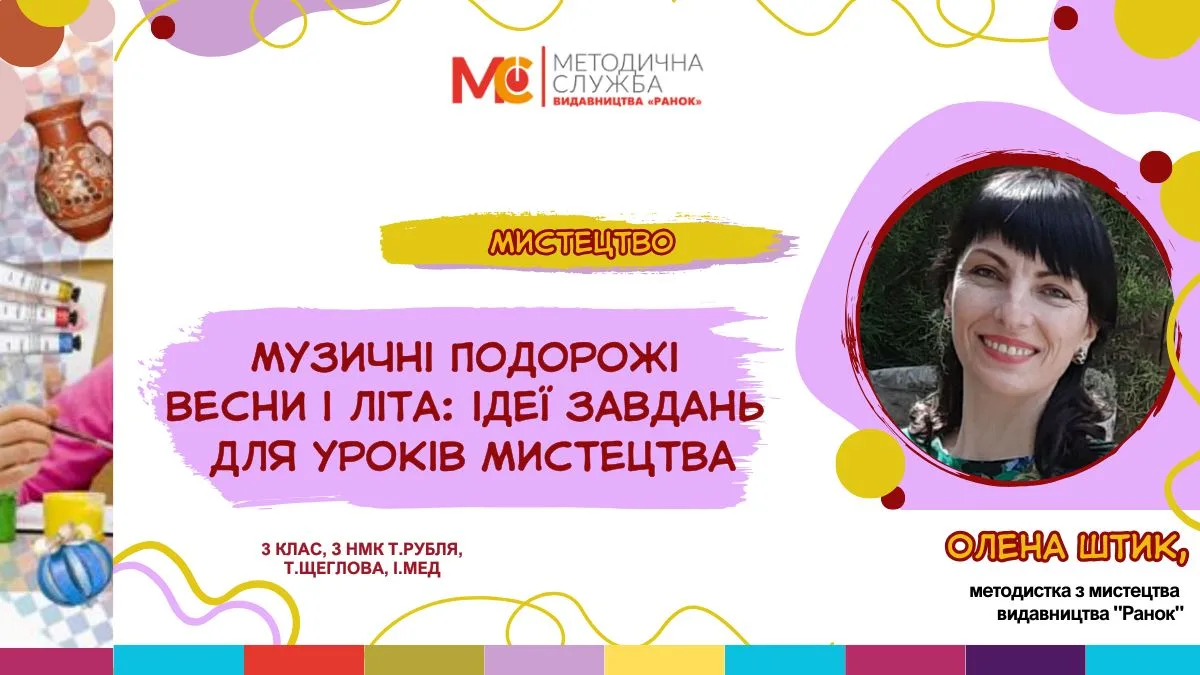 МС МЕТОДИЧНА СЛУЖБА ВИДАВНИЦТВА «РАНОК»

МИСТЕЦТВО

МУЗИЧНІ ПОДОРОЖІ ВЕСНИ І ЛІТА: ІДЕЇ ЗАВДАНЬ ДЛЯ УРОКІВ МИСТЕЦТВА

3 КЛАС, З НМК Т.РУБЛЯ, Т.ЩЕГЛОВА, І.МЕД

ОЛЕНА ШТИК,

методистка з мистецтва видавництва "Ранок"